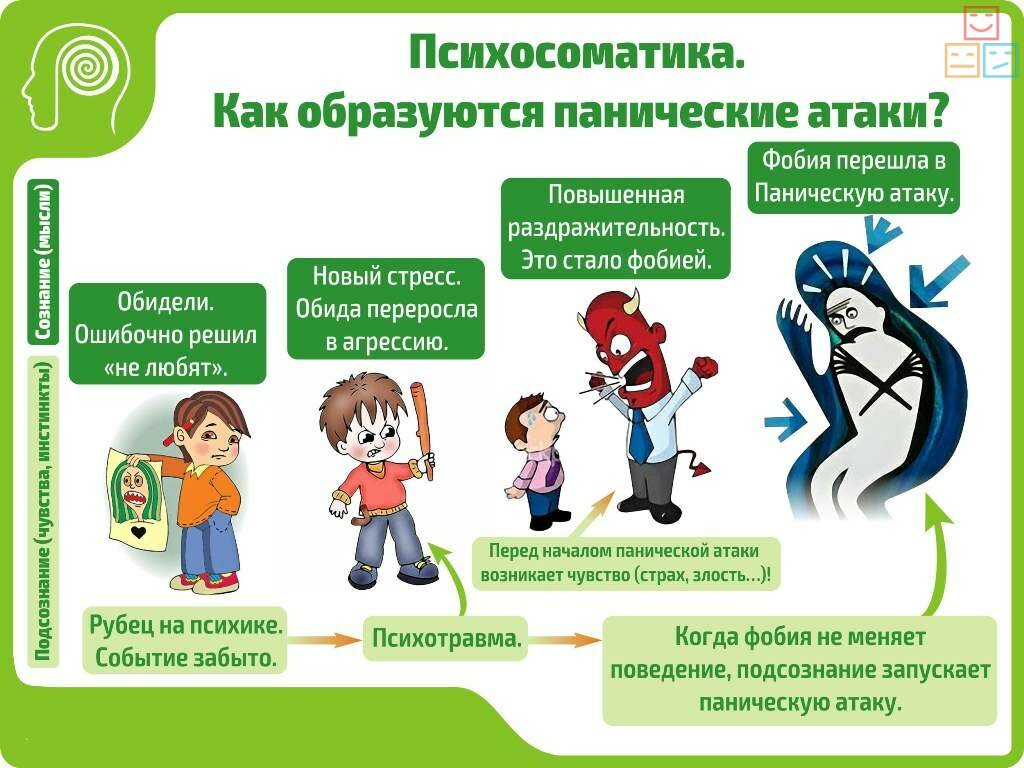 Психосоматика.
Как образуются панические атаки?

Сознание (мысли)

Подсознание (чувства, инстинкты)

Обидели. Ошибочно решил «не любят».

Новый стресс. Обида переросла в агрессию.

Повышенная раздражительность. Это стало фобией.

Фобия перешла в Паническую атаку.

Перед началом панической атаки возникает чувство (страх, злость…)!

Рубец на психике. Событие забыто.

Психотравма.

Когда фобия не меняет поведение, подсознание запускает паническую атаку.